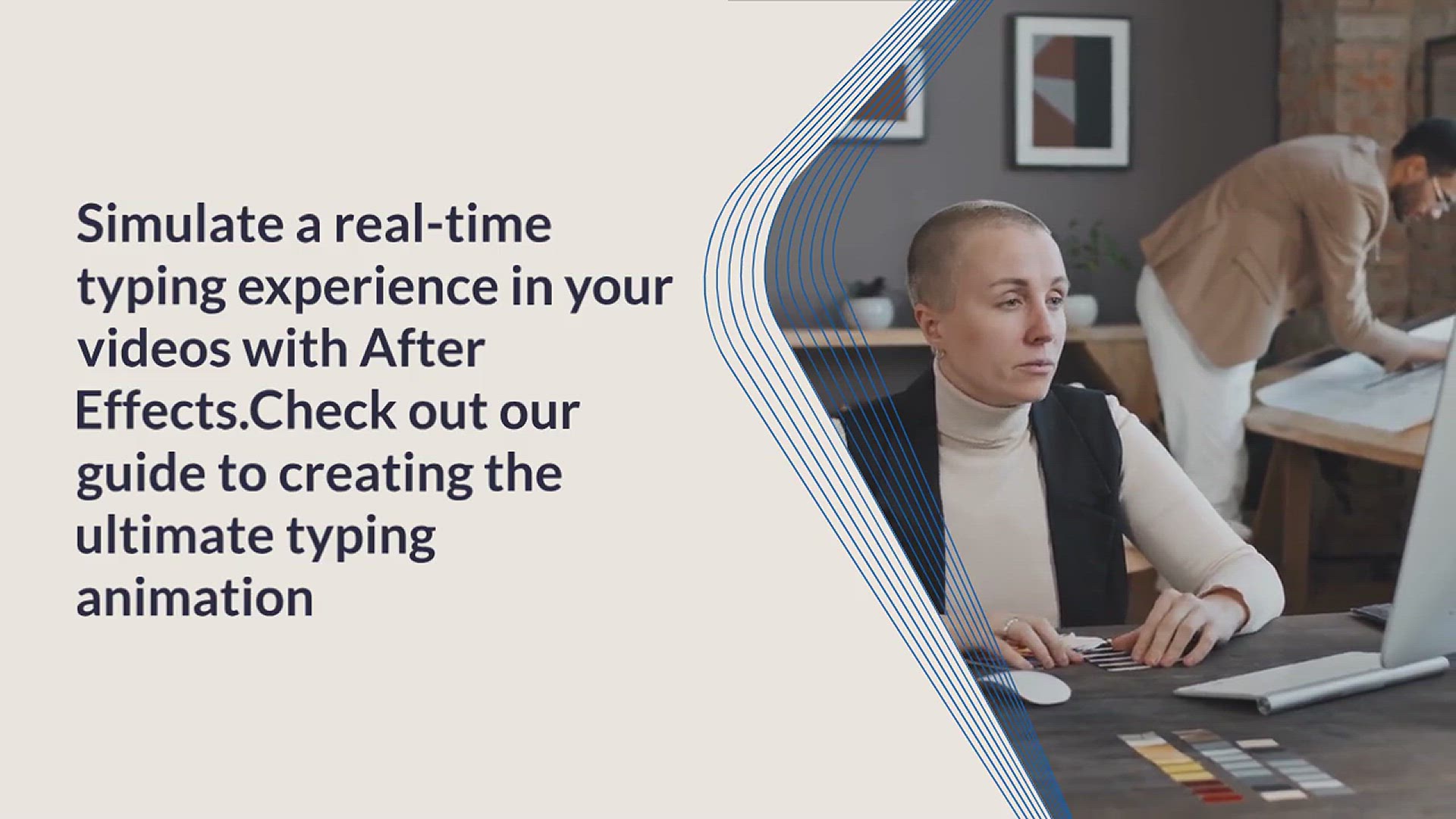 Simulate a real-time typing experience in your videos with After Effects.Check out our guide to creating the ultimate typing animation